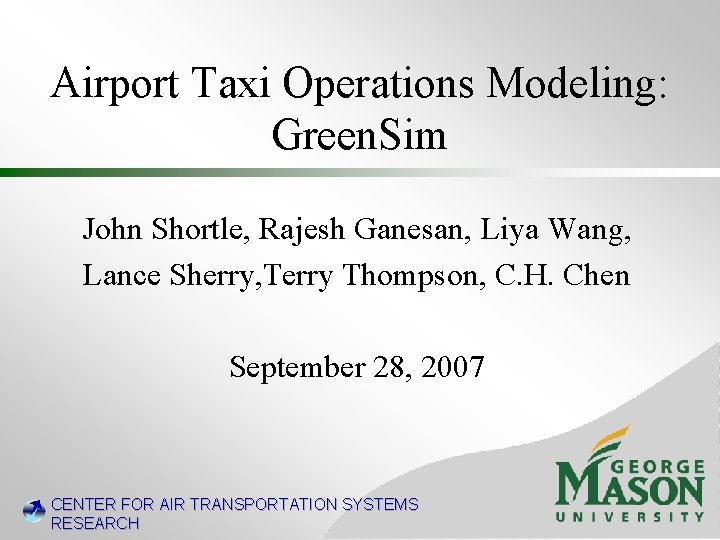 Airport Taxi Operations Modeling: GreenSim

John Shortle, Rajesh Ganesan, Liya Wang, Lance Sherry,Terry Thompson, C.H. Chen

September 28, 2007

CENTER FOR AIR TRANSPORTATION SYSTEMS RESEARCH

GEORGE MASON UNIVERSITY